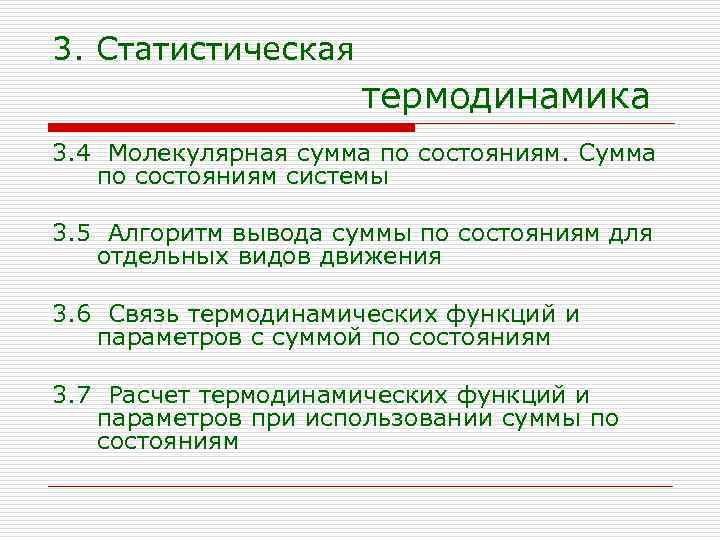 3. Статистическая термодинамика

3.4 Молекулярная сумма по состояниям. Сумма по состояниям системы

3.5 Алгоритм вывода суммы по состояниям для отдельных видов движения

3.6 Связь термодинамических функций и параметров с суммой по состояниям

3.7 Расчет термодинамических функций и параметров при использовании суммы по состояниям